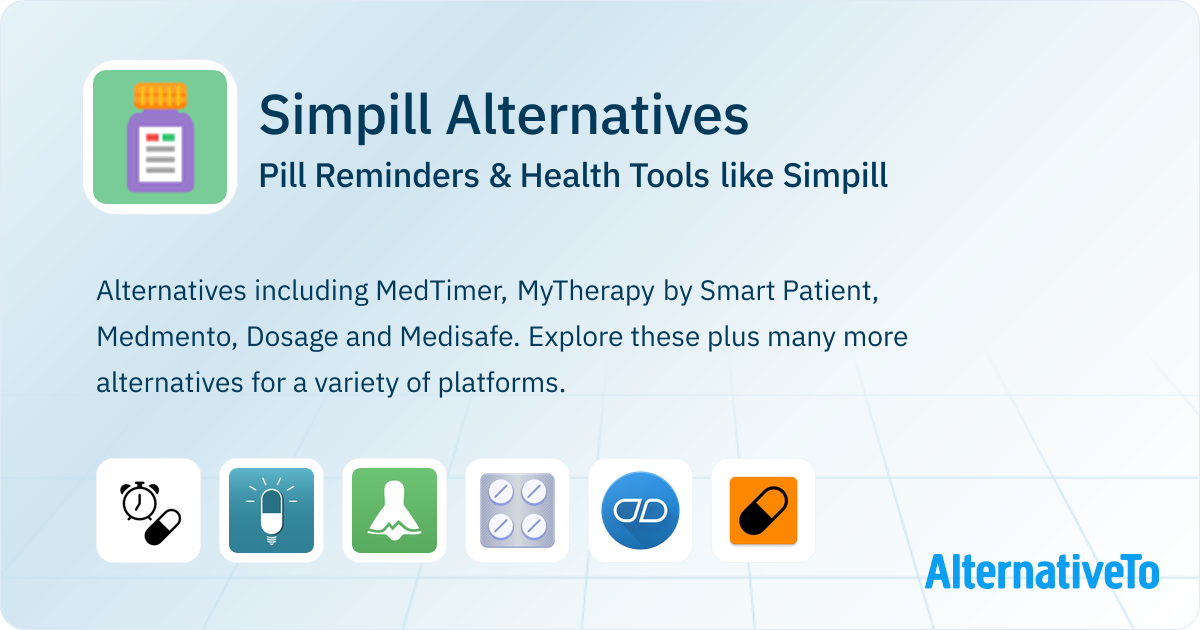 Simpill Alternatives

Pill Reminders & Health Tools like Simpill

Alternatives including MedTimer, MyTherapy by Smart Patient, Medmento, Dosage and Medisafe. Explore these plus many more alternatives for a variety of platforms.

AlternativeTo